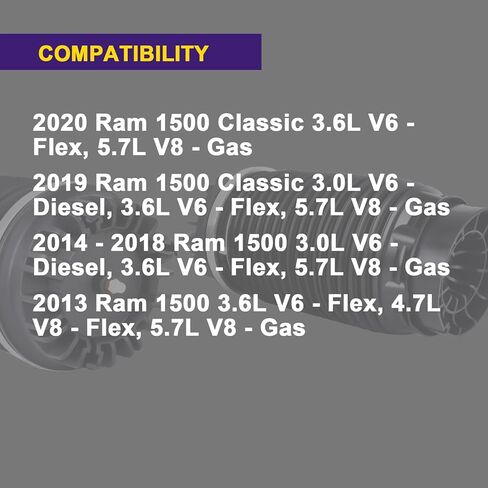 COMPATIBILITY

2020 Ram 1500 Classic 3.6L V6 - Flex, 5.7L V8 - Gas

2019 Ram 1500 Classic 3.0L V6 - Diesel, 3.6L V6 - Flex, 5.7L V8 - Gas

2014 - 2018 Ram 1500 3.0L V6 - Diesel, 3.6L V6 - Flex, 5.7L V8 - Gas

2013 Ram 1500 3.6L V6 - Flex, 4.7L V8 - Flex, 5.7L V8 - Gas